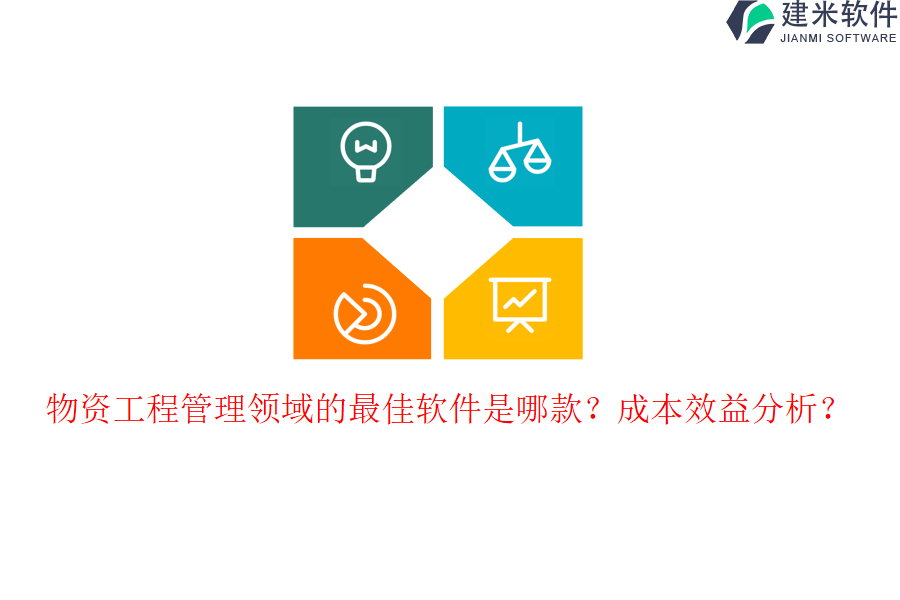 建米软件
JIANMI SOFTWARE

物资工程管理领域的最佳软件是哪款？成本效益分析？